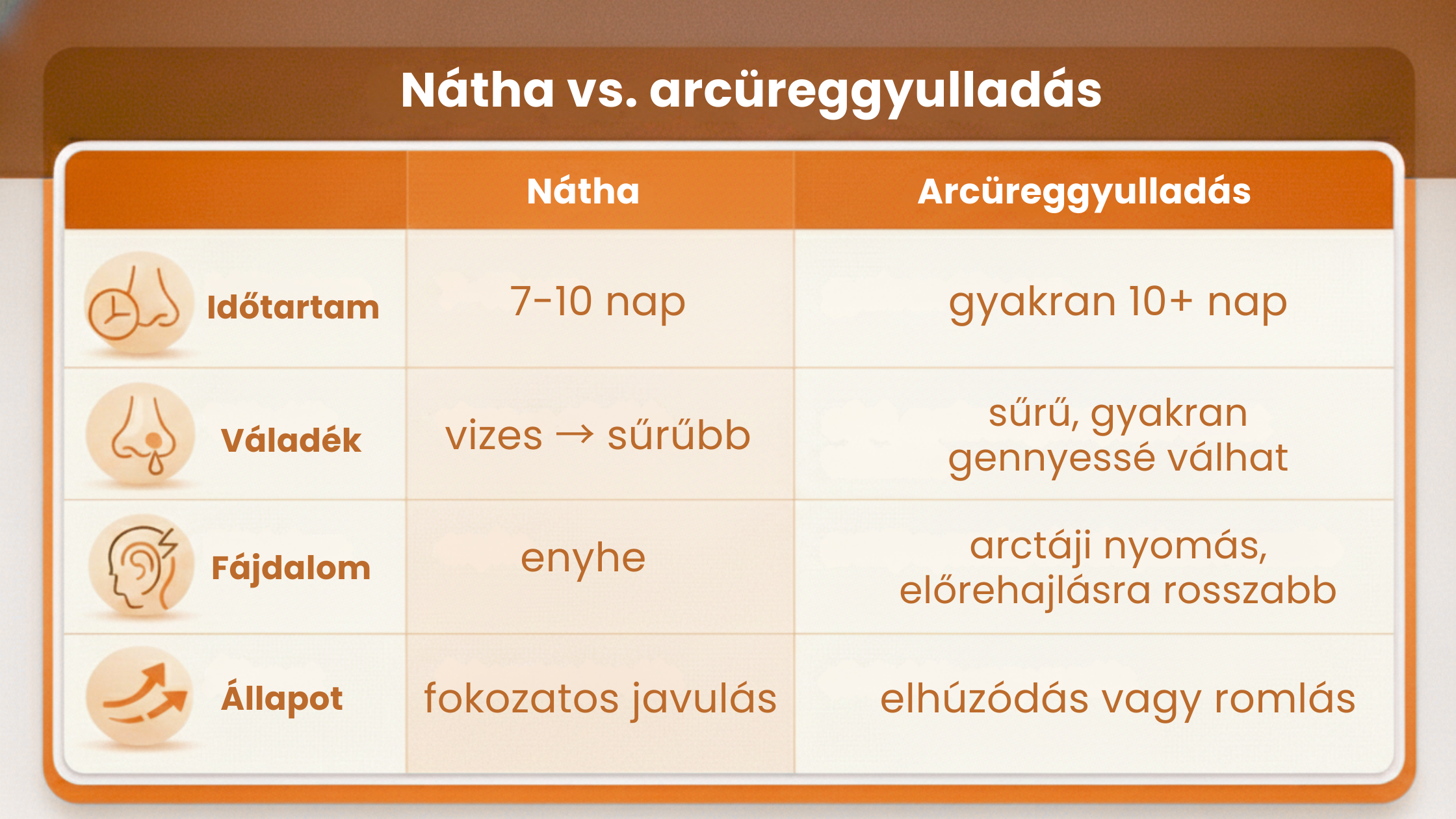 Nátha vs. arcüreggyulladás

| | Nátha | Arcüreggyulladás |
|---|---|---|
| Időtartam | 7-10 nap | gyakran 10+ nap |
| Váladék | vizes → sűrűbb | sűrű, gyakran gennyessé válhat |
| Fájdalom | enyhe | arctáji nyomás, előrehajlásra rosszabb |
| Állapot | fokozatos javulás | elhúzódás vagy romlás |